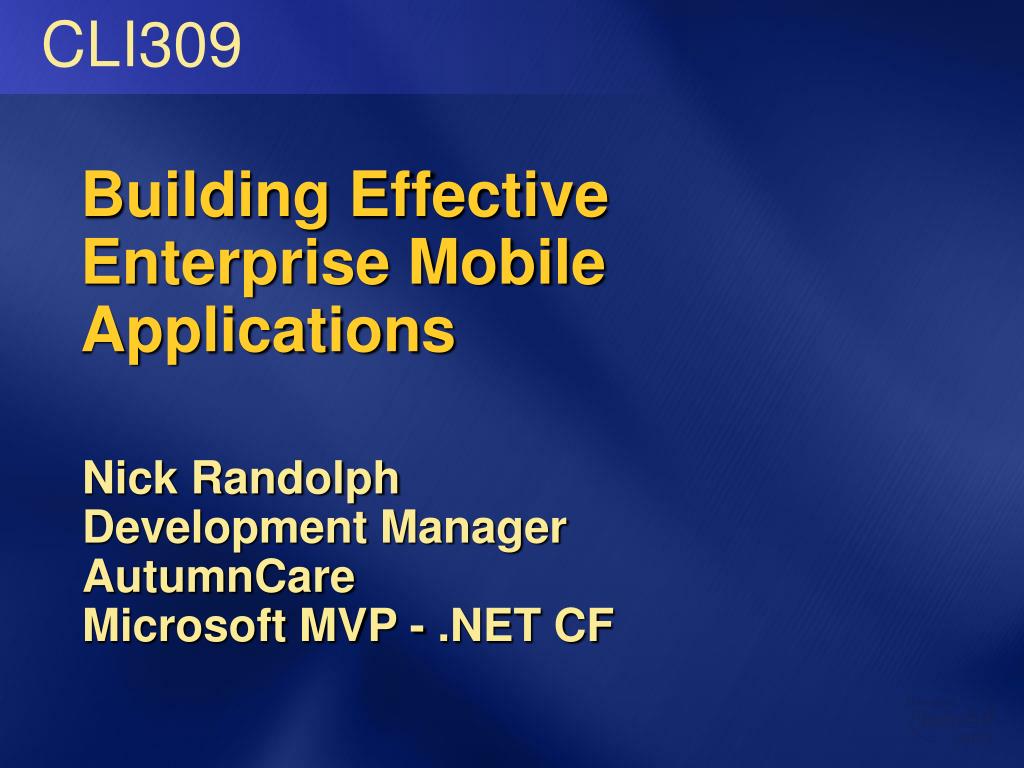 CLI309

Building Effective Enterprise Mobile Applications

Nick Randolph
Development Manager
AutumnCare
Microsoft MVP - .NET CF